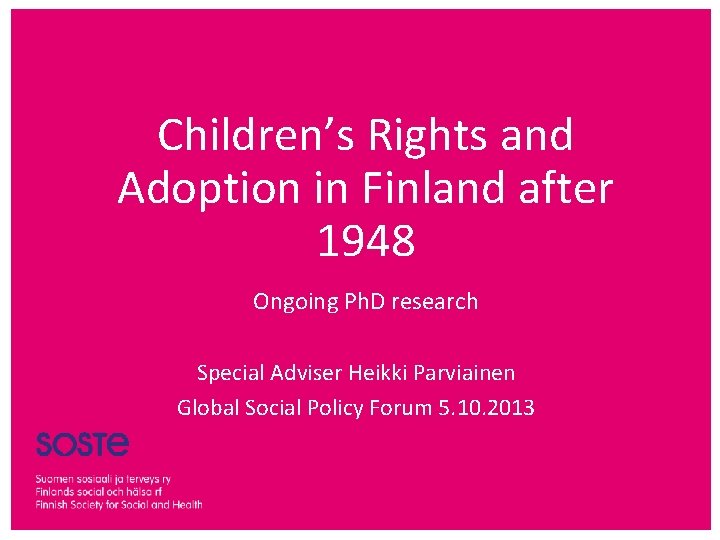 Children's Rights and Adoption in Finland after 1948

Ongoing PhD research

Special Adviser Heikki Parviainen

Global Social Policy Forum 5.10.2013

SOSTE

Suomen sosiaali ja terveys ry
Finlands social och hälsa rf
Finnish Society for Social and Health